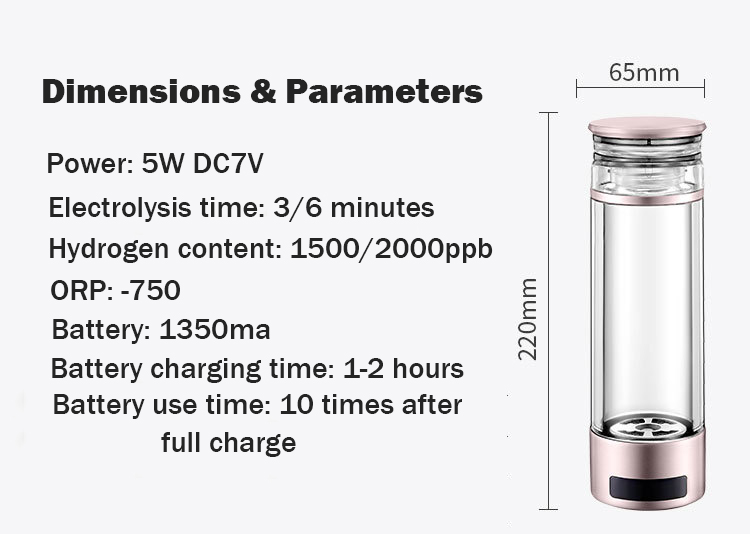 Dimensions & Parameters

Power: 5W DC7V

Electrolysis time: 3/6 minutes

Hydrogen content: 1500/2000ppb

ORP: -750

Battery: 1350ma

Battery charging time: 1-2 hours

Battery use time: 10 times after full charge

65mm

220mm